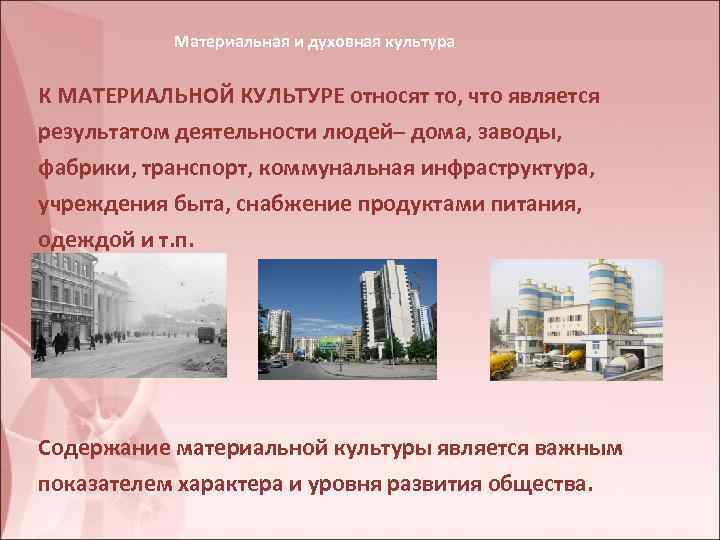 Материальная и духовная культура

К МАТЕРИАЛЬНОЙ КУЛЬТУРЕ относят то, что является результатом деятельности людей– дома, заводы, фабрики, транспорт, коммунальная инфраструктура, учреждения быта, снабжение продуктами питания, одеждой и т.п.

Содержание материальной культуры является важным показателем характера и уровня развития общества.